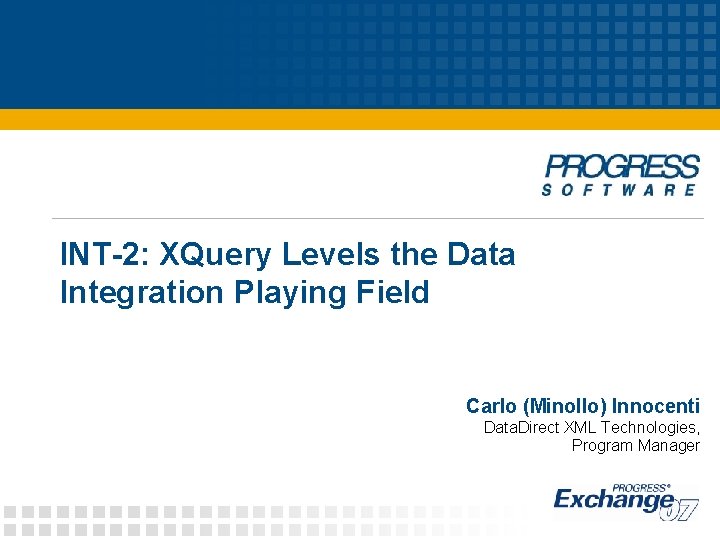 PROGRESS
SOFTWARE

INT-2: XQuery Levels the Data Integration Playing Field

Carlo (Minollo) Innocenti
DataDirect XML Technologies, Program Manager

PROGRESS®
Exchange 07